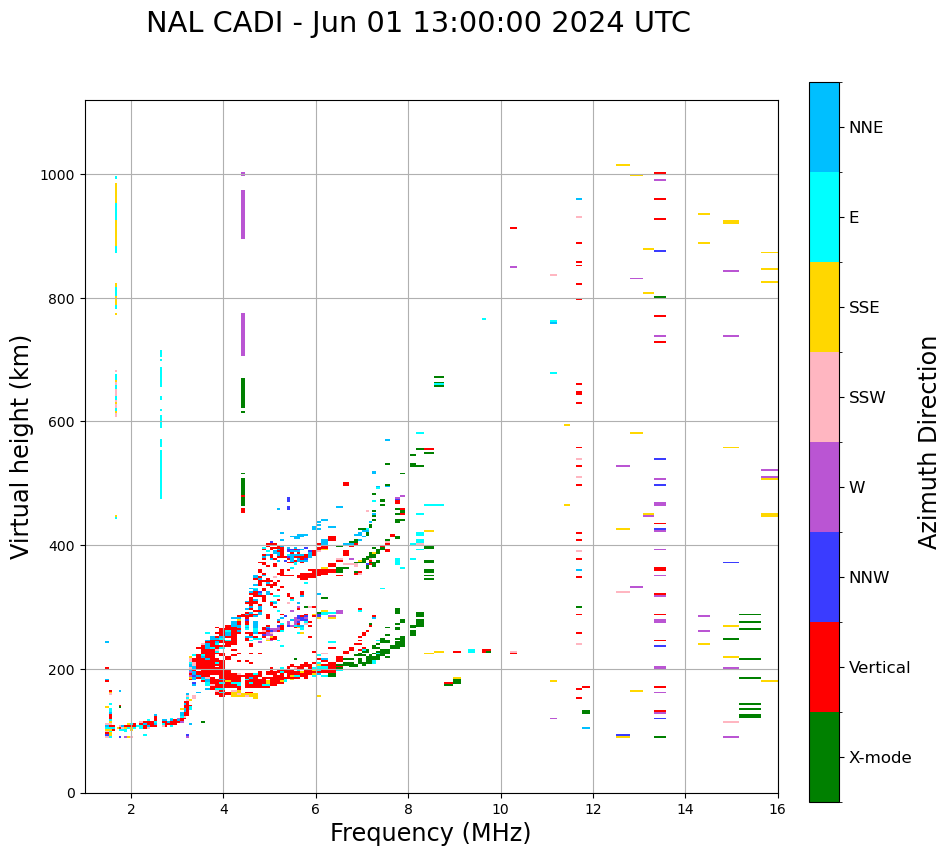 NAL CADI - Jun 01 13:00:00 2024 UTC

Virtual height (km)

1000
800
600
400
200
0

2
4
6
8
10
12
14
16

Frequency (MHz)

NNE
E
SSE
SSW
W
NNW
Vertical
X-mode

Azimuth Direction